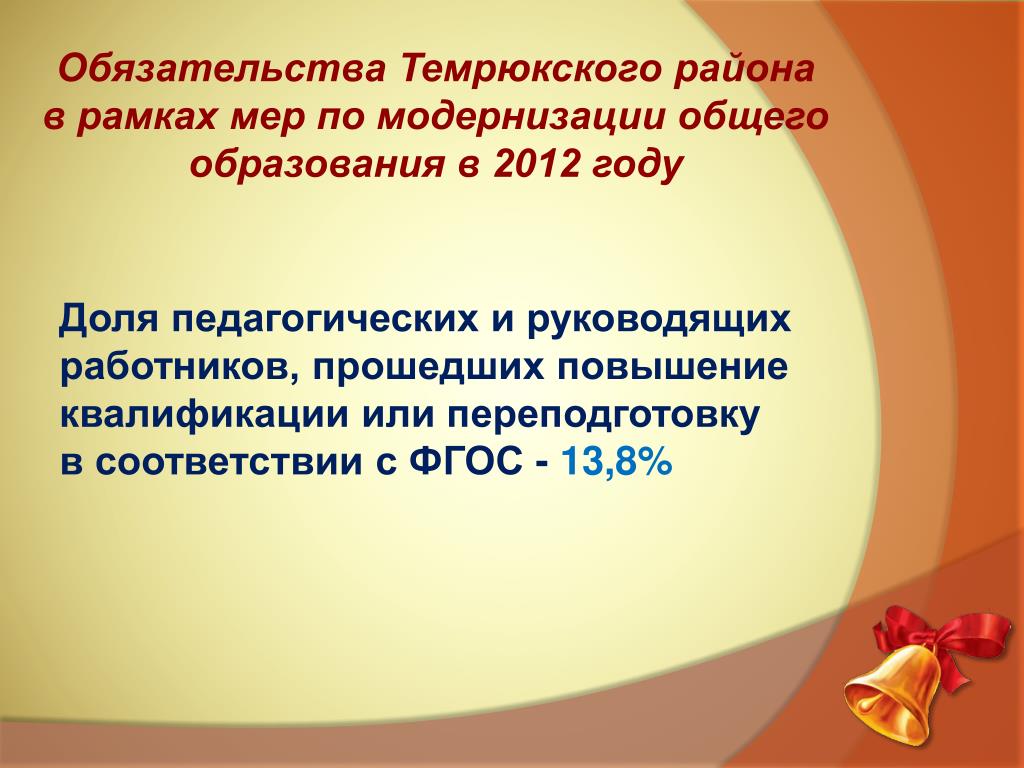 Обязательства Темрюкского района в рамках мер по модернизации общего образования в 2012 году

Доля педагогических и руководящих работников, прошедших повышение квалификации или переподготовку в соответствии с ФГОС - 13,8%